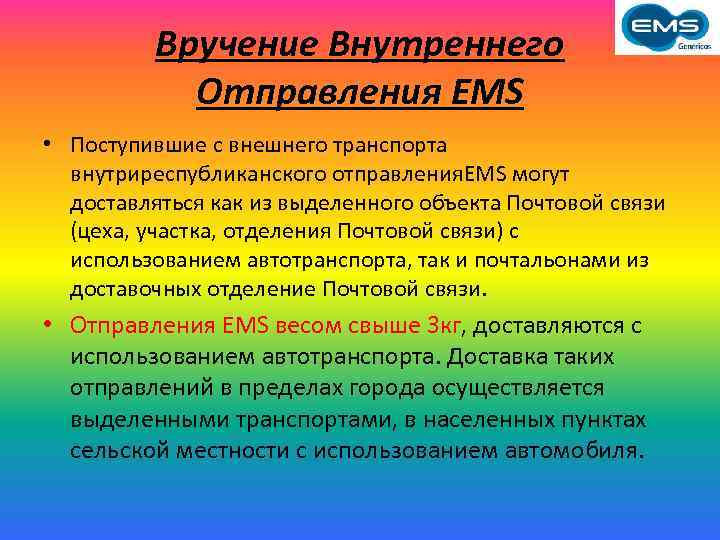 EMS
Genéricos

Вручение Внутреннего Отправления EMS

• Поступившие с внешнего транспорта внутриреспубликанского отправленияEMS могут доставляться как из выделенного объекта Почтовой связи (цеха, участка, отделения Почтовой связи) с использованием автотранспорта, так и почтальонами из доставочных отделение Почтовой связи.

• Отправления EMS весом свыше 3кг, доставляются с использованием автотранспорта. Доставка таких отправлений в пределах города осуществляется выделенными транспортами, в населенных пунктах сельской местности с использованием автомобиля.